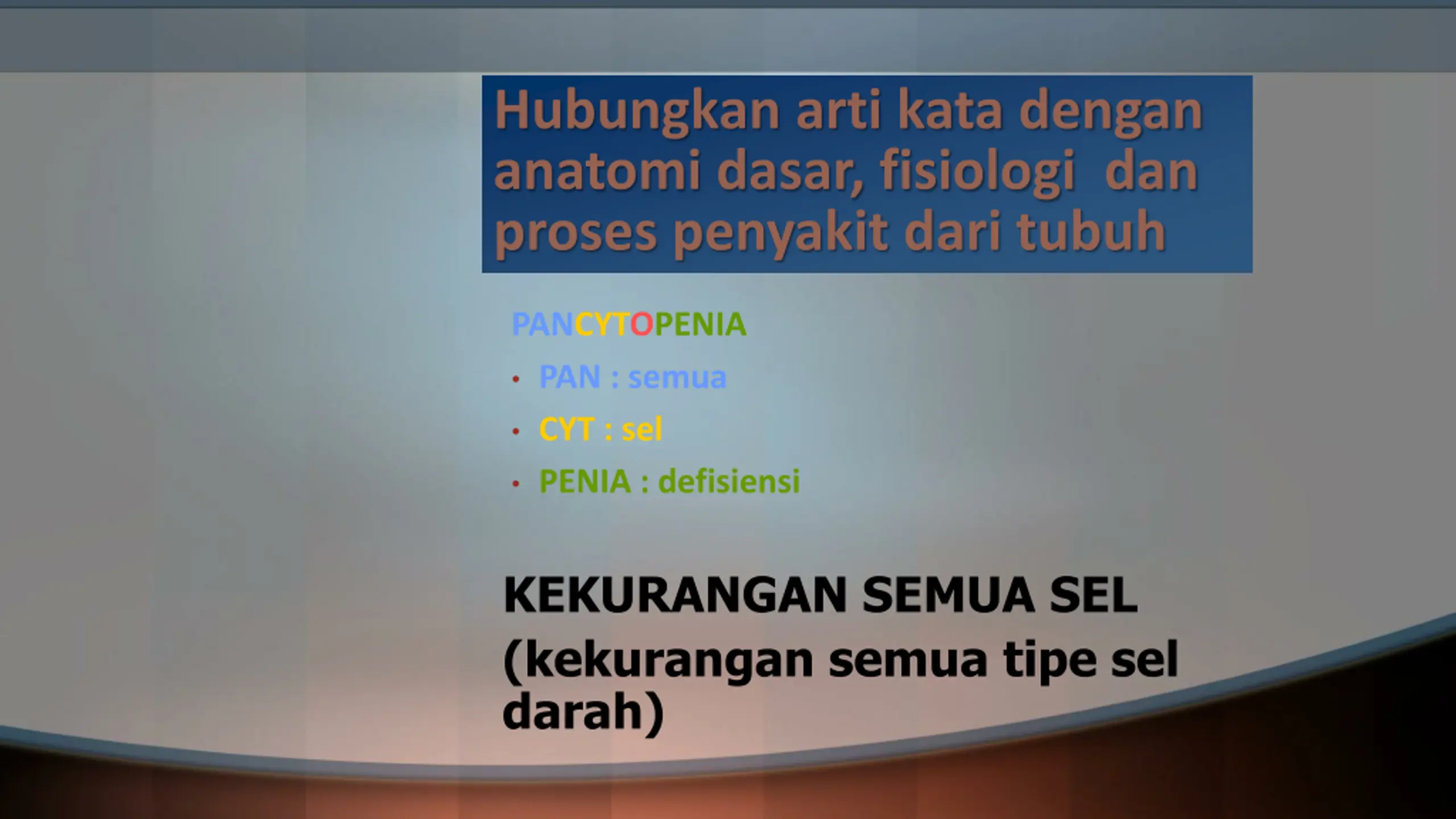 Hubungkan arti kata dengan anatomi dasar, fisiologi dan proses penyakit dari tubuh

PANCYTOPENIA

• PAN : semua
• CYT : sel
• PENIA : defisiensi

KEKURANGAN SEMUA SEL (kekurangan semua tipe sel darah)